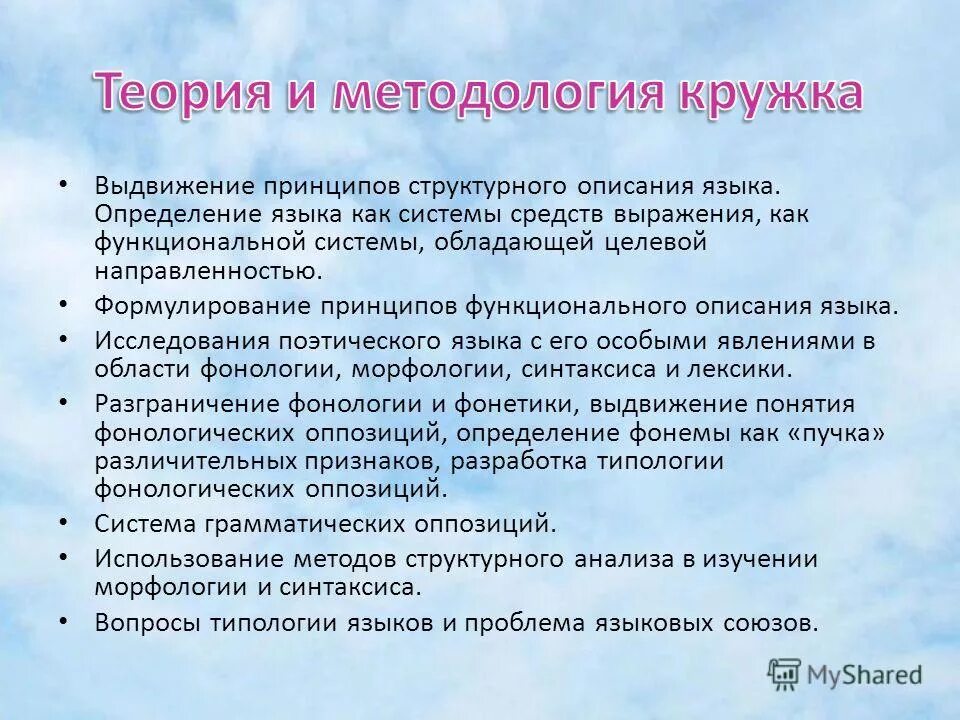 Теория и методология кружка

• Выдвижение принципов структурного описания языка. Определение языка как системы средств выражения, как функциональной системы, обладающей целевой направленностью.
• Формулирование принципов функционального описания языка.
• Исследования поэтического языка с его особыми явлениями в области фонологии, морфологии, синтаксиса и лексики.
• Разграничение фонологии и фонетики, выдвижение понятия фонологических оппозиций, определение фонемы как «пучка» различительных признаков, разработка типологии фонологических оппозиций.
• Система грамматических оппозиций.
• Использование методов структурного анализа в изучении морфологии и синтаксиса.
• Вопросы типологии языков и проблема языковых союзов.

MyShared